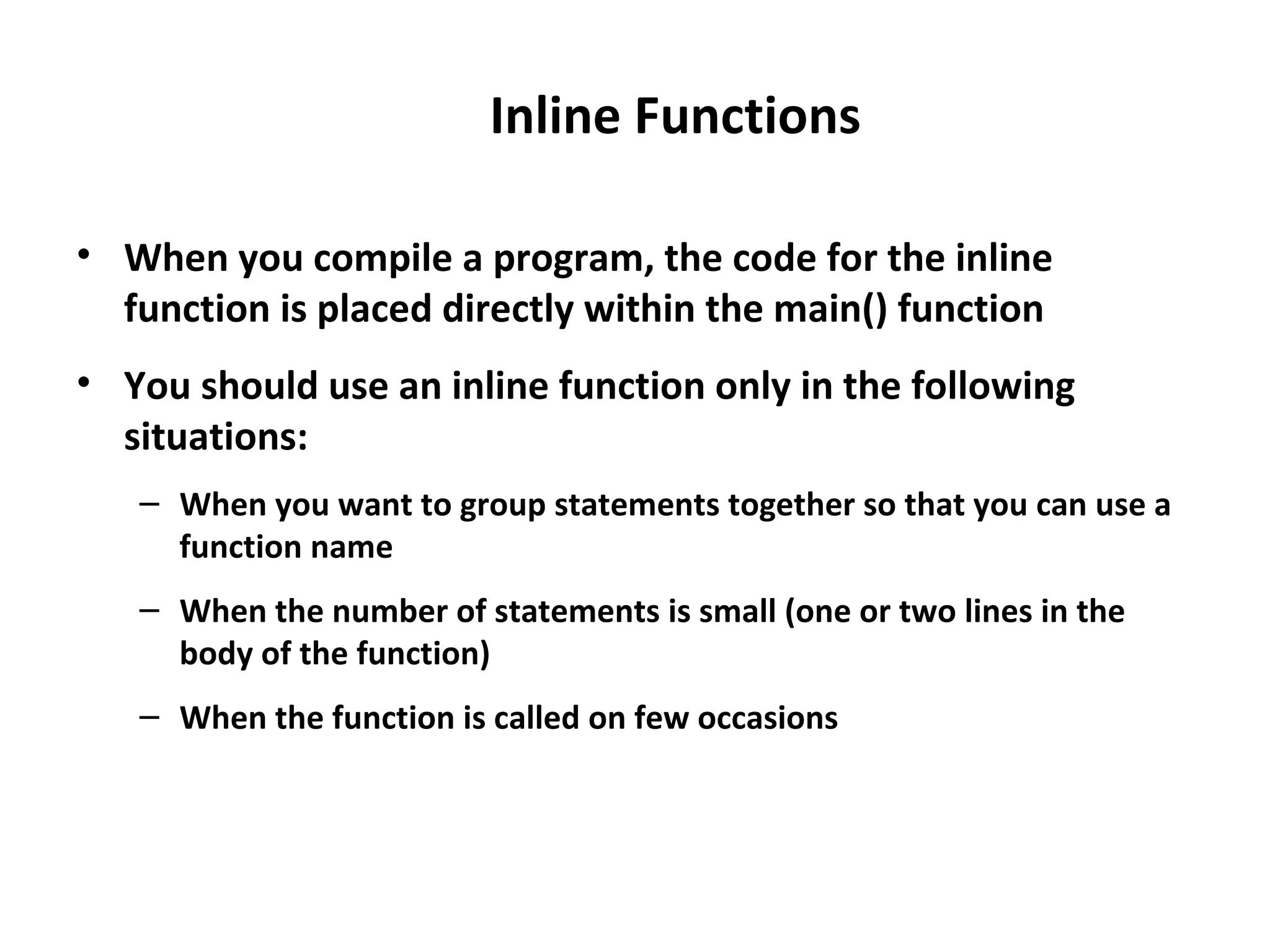 Inline Functions

• When you compile a program, the code for the inline function is placed directly within the main() function

• You should use an inline function only in the following situations:

– When you want to group statements together so that you can use a function name

– When the number of statements is small (one or two lines in the body of the function)

– When the function is called on few occasions